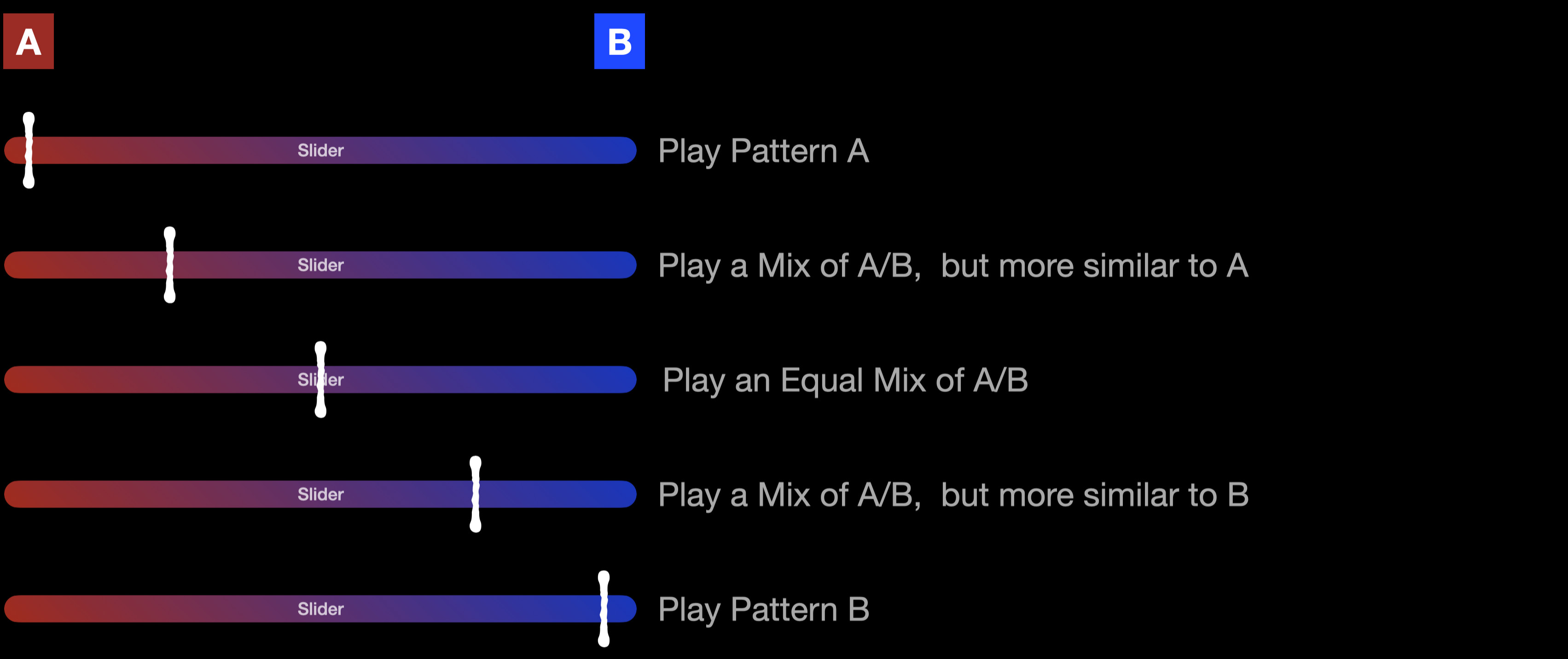 A

B

Slider

Play Pattern A

Slider

Play a Mix of A/B, but more similar to A

Slider

Play an Equal Mix of A/B

Slider

Play a Mix of A/B, but more similar to B

Slider

Play Pattern B